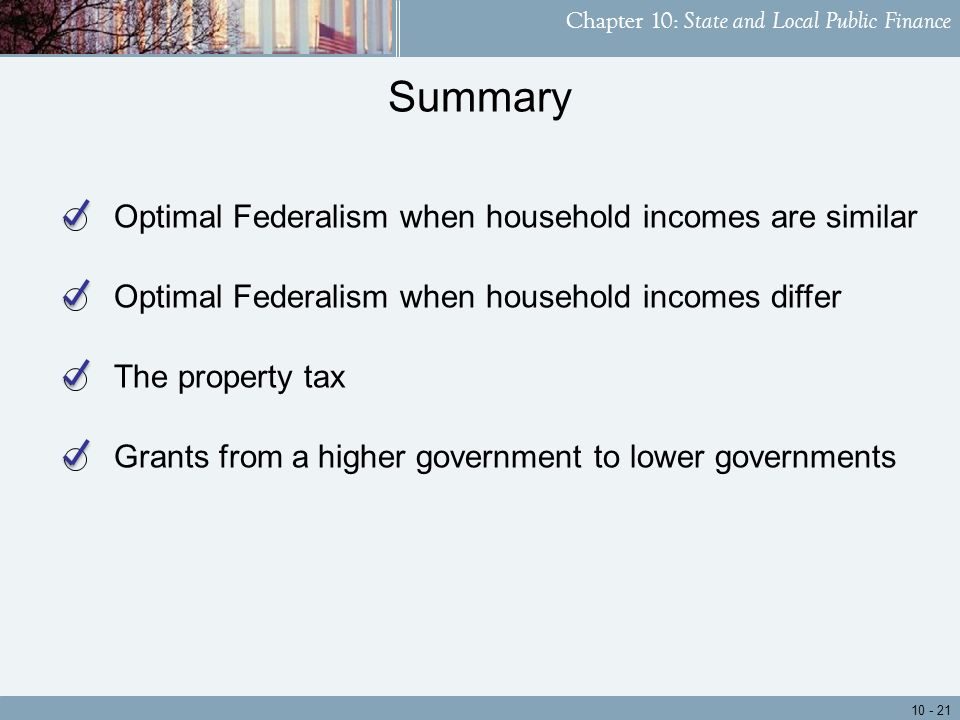 Chapter 10: State and Local Public Finance

Summary

Optimal Federalism when household incomes are similar

Optimal Federalism when household incomes differ

The property tax

Grants from a higher government to lower governments

10 - 21